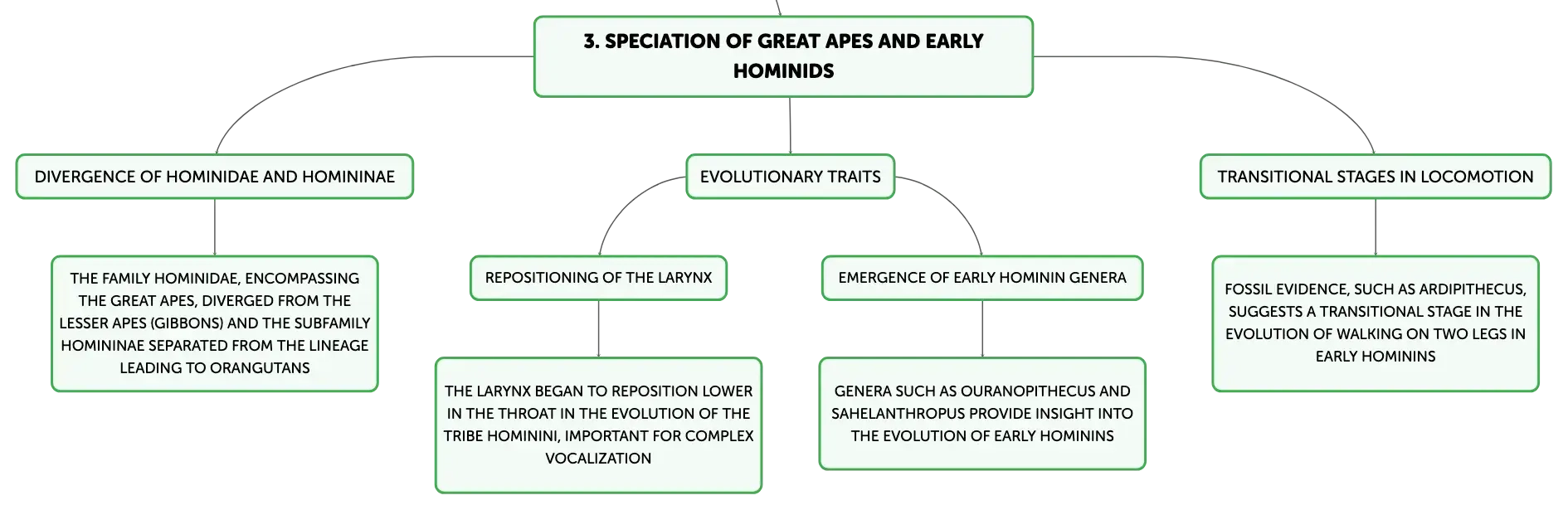 3. SPECIATION OF GREAT APES AND EARLY HOMINIDS

DIVERGENCE OF HOMINIDAE AND HOMININAE

THE FAMILY HOMINIDAE, ENCOMPASSING THE GREAT APES, DIVERGED FROM THE LESSER APES (GIBBONS) AND THE SUBFAMILY HOMININAE SEPARATED FROM THE LINEAGE LEADING TO ORANGUTANS

EVOLUTIONARY TRAITS

REPOSITIONING OF THE LARYNX

THE LARYNX BEGAN TO REPOSITION LOWER IN THE THROAT IN THE EVOLUTION OF THE TRIBE HOMININI, IMPORTANT FOR COMPLEX VOCALIZATION

EMERGENCE OF EARLY HOMININ GENERA

GENERA SUCH AS OURANOPITHECUS AND SAHELANTHROPUS PROVIDE INSIGHT INTO THE EVOLUTION OF EARLY HOMININS

TRANSITIONAL STAGES IN LOCOMOTION

FOSSIL EVIDENCE, SUCH AS ARDIPITHECUS, SUGGESTS A TRANSITIONAL STAGE IN THE EVOLUTION OF WALKING ON TWO LEGS IN EARLY HOMININS